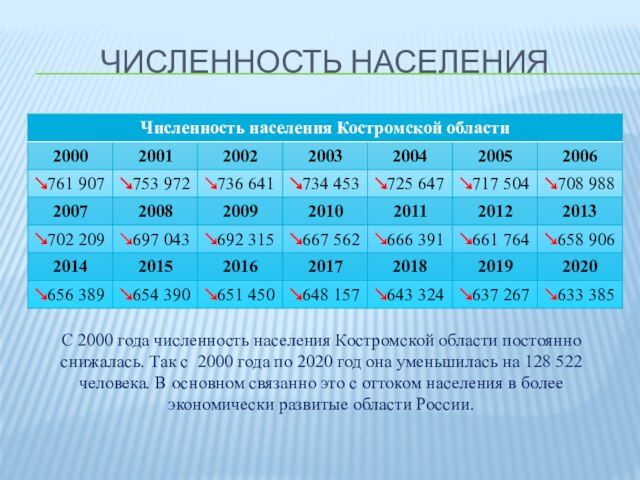 ЧИСЛЕННОСТЬ НАСЕЛЕНИЯ

| Численность населения Костромской области | | | | | | |
|---|---|---|---|---|---|---|
| 2000 | 2001 | 2002 | 2003 | 2004 | 2005 | 2006 |
| ↘761 907 | ↘753 972 | ↘736 641 | ↘734 453 | ↘725 647 | ↘717 504 | ↘708 988 |
| 2007 | 2008 | 2009 | 2010 | 2011 | 2012 | 2013 |
| ↘702 209 | ↘697 043 | ↘692 315 | ↘667 562 | ↘666 391 | ↘661 764 | ↘658 906 |
| 2014 | 2015 | 2016 | 2017 | 2018 | 2019 | 2020 |
| ↘656 389 | ↘654 390 | ↘651 450 | ↘648 157 | ↘643 324 | ↘637 267 | ↘633 385 |

С 2000 года численность населения Костромской области постоянно снижалась. Так с 2000 года по 2020 год она уменьшилась на 128 522 человека. В основном связанно это с оттоком населения в более экономически развитые области России.